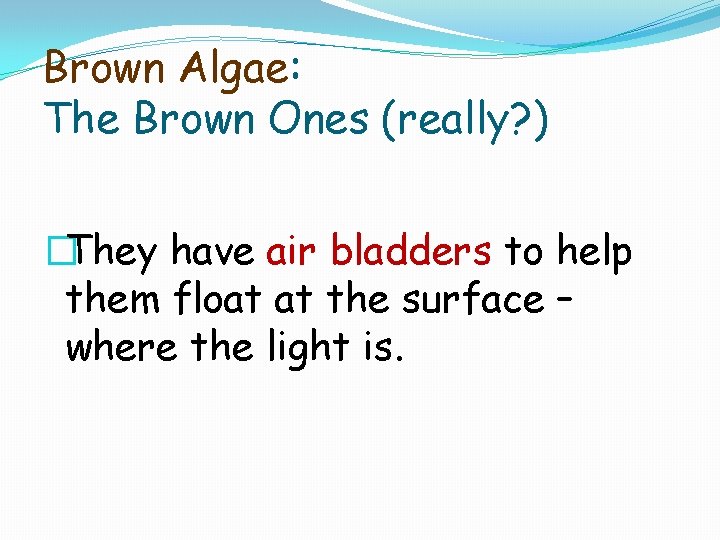 Brown Algae:
The Brown Ones (really?)

They have air bladders to help them float at the surface – where the light is.